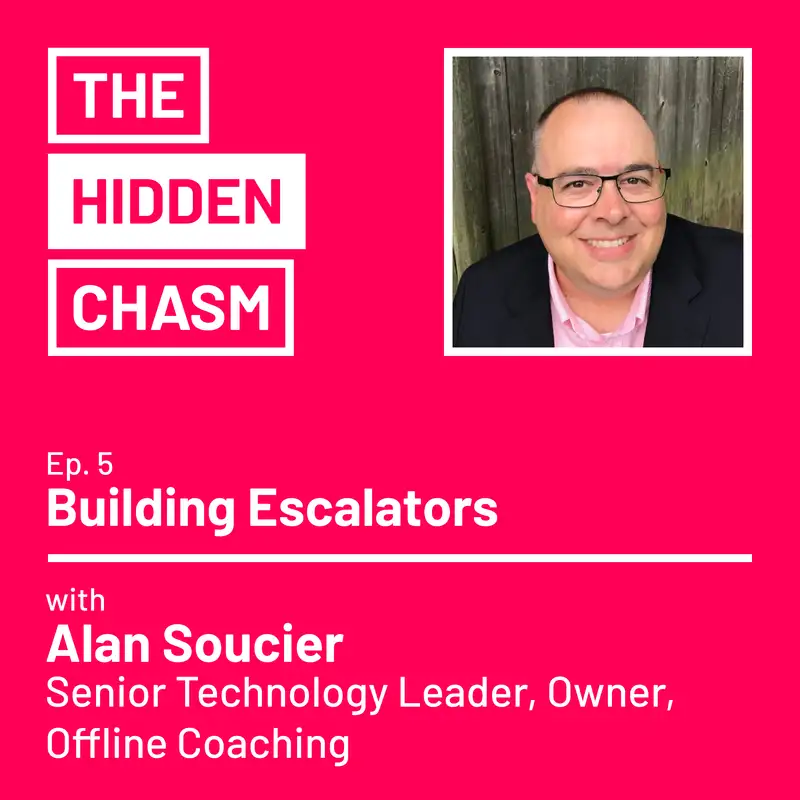 THE
HIDDEN
CHASM

Ep. 5
Building Escalators

with
Alan Soucier
Senior Technology Leader, Owner, Offline Coaching